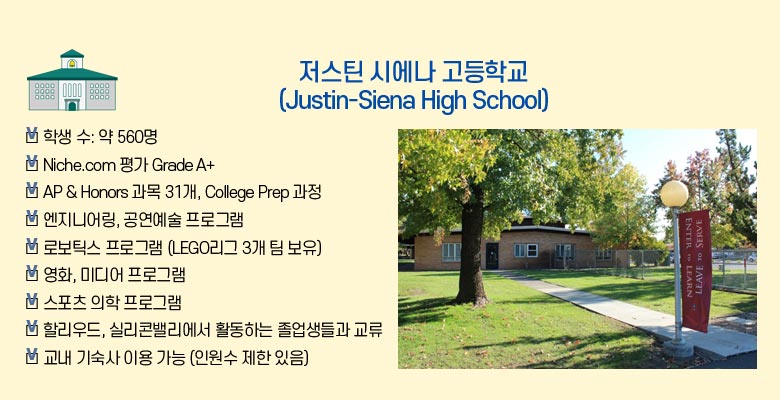 저스틴 시에나 고등학교
(Justin-Siena High School)

학생 수: 약 560명
Niche.com 평가 Grade A+
AP & Honors 과목 31개, College Prep 과정
엔지니어링, 공연예술 프로그램
로보틱스 프로그램 (LEGO리그 3개 팀 보유)
영화, 미디어 프로그램
스포츠 의학 프로그램
할리우드, 실리콘밸리에서 활동하는 졸업생들과 교류
교내 기숙사 이용 가능 (인원수 제한 있음)

ENTER TO LEARN
LEAVE TO SERVE